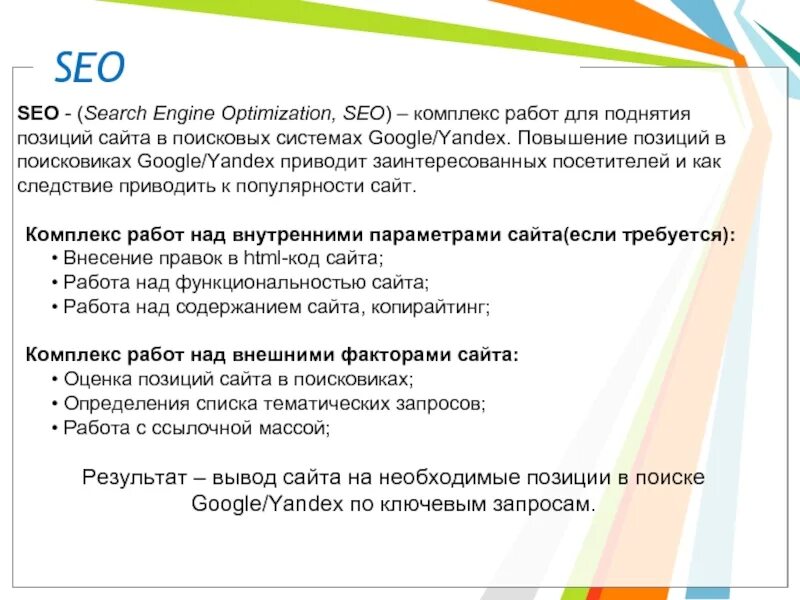 SEO

SEO - (Search Engine Optimization, SEO) – комплекс работ для поднятия позиций сайта в поисковых системах Google/Yandex. Повышение позиций в поисковиках Google/Yandex приводит заинтересованных посетителей и как следствие приводить к популярности сайт.

Комплекс работ над внутренними параметрами сайта(если требуется):
• Внесение правок в html-код сайта;
• Работа над функциональностью сайта;
• Работа над содержанием сайта, копирайтинг;

Комплекс работ над внешними факторами сайта:
• Оценка позиций сайта в поисковиках;
• Определения списка тематических запросов;
• Работа с ссылочной массой;

Результат – вывод сайта на необходимые позиции в поиске Google/Yandex по ключевым запросам.